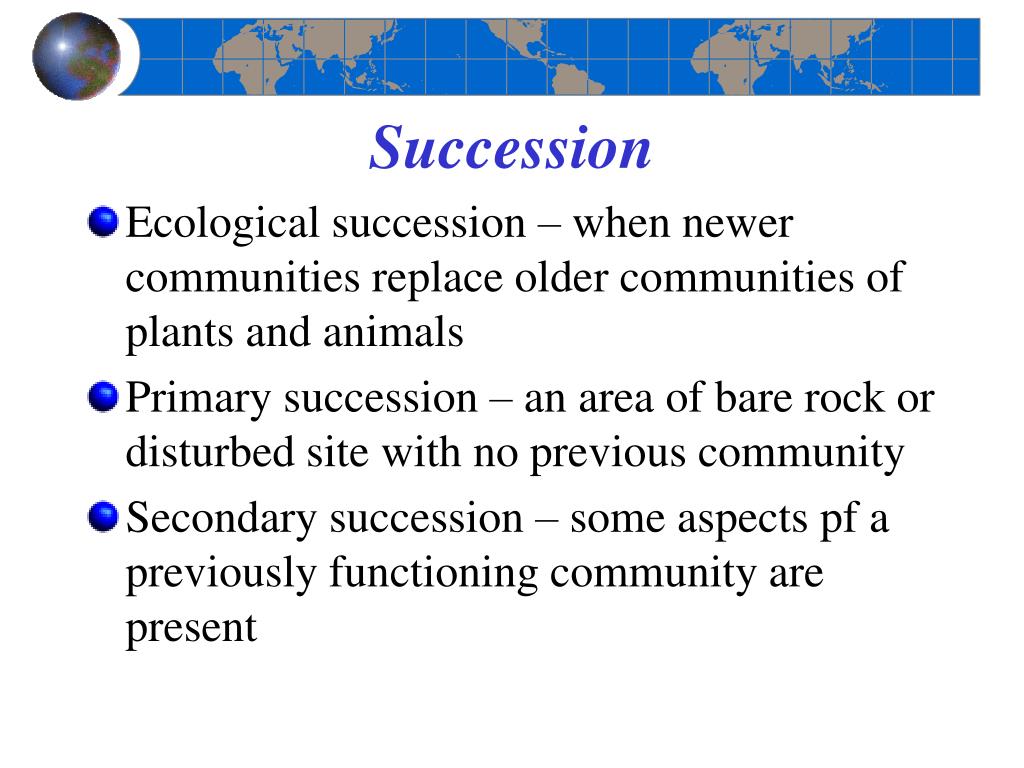 Succession

Ecological succession – when newer communities replace older communities of plants and animals

Primary succession – an area of bare rock or disturbed site with no previous community

Secondary succession – some aspects pf a previously functioning community are present